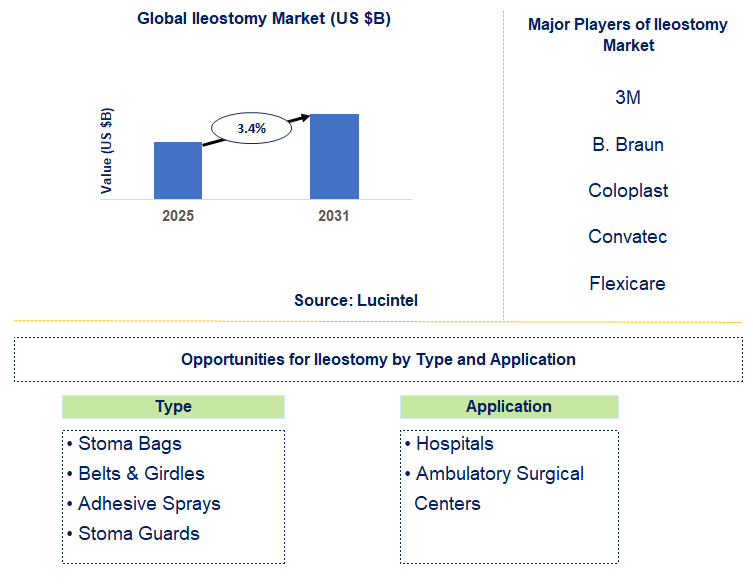 Global Ileostomy Market (US $B)

Value (US $B)

3.4%

2025

2031

Source: Lucintel

Major Players of Ileostomy Market

3M

B. Braun

Coloplast

Convatec

Flexicare

Opportunities for Ileostomy by Type and Application

Type

• Stoma Bags
• Belts & Girdles
• Adhesive Sprays
• Stoma Guards

Application

• Hospitals
• Ambulatory Surgical Centers